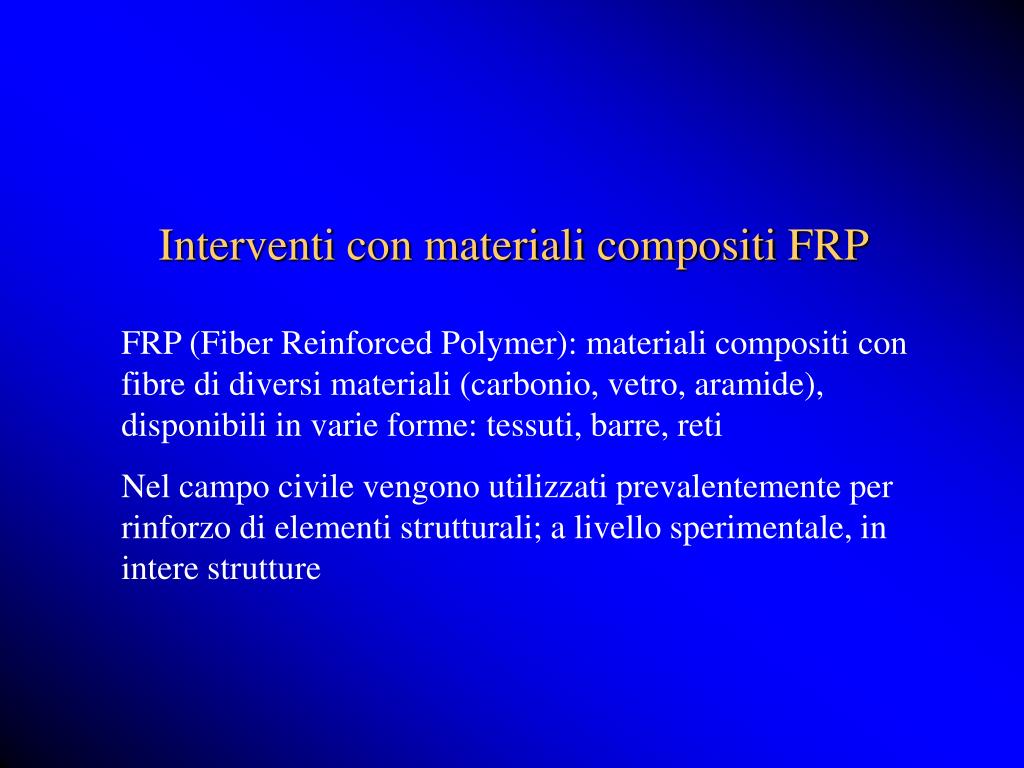 Interventi con materiali compositi FRP

FRP (Fiber Reinforced Polymer): materiali compositi con fibre di diversi materiali (carbonio, vetro, aramide), disponibili in varie forme: tessuti, barre, reti

Nel campo civile vengono utilizzati prevalentemente per rinforzo di elementi strutturali; a livello sperimentale, in intere strutture